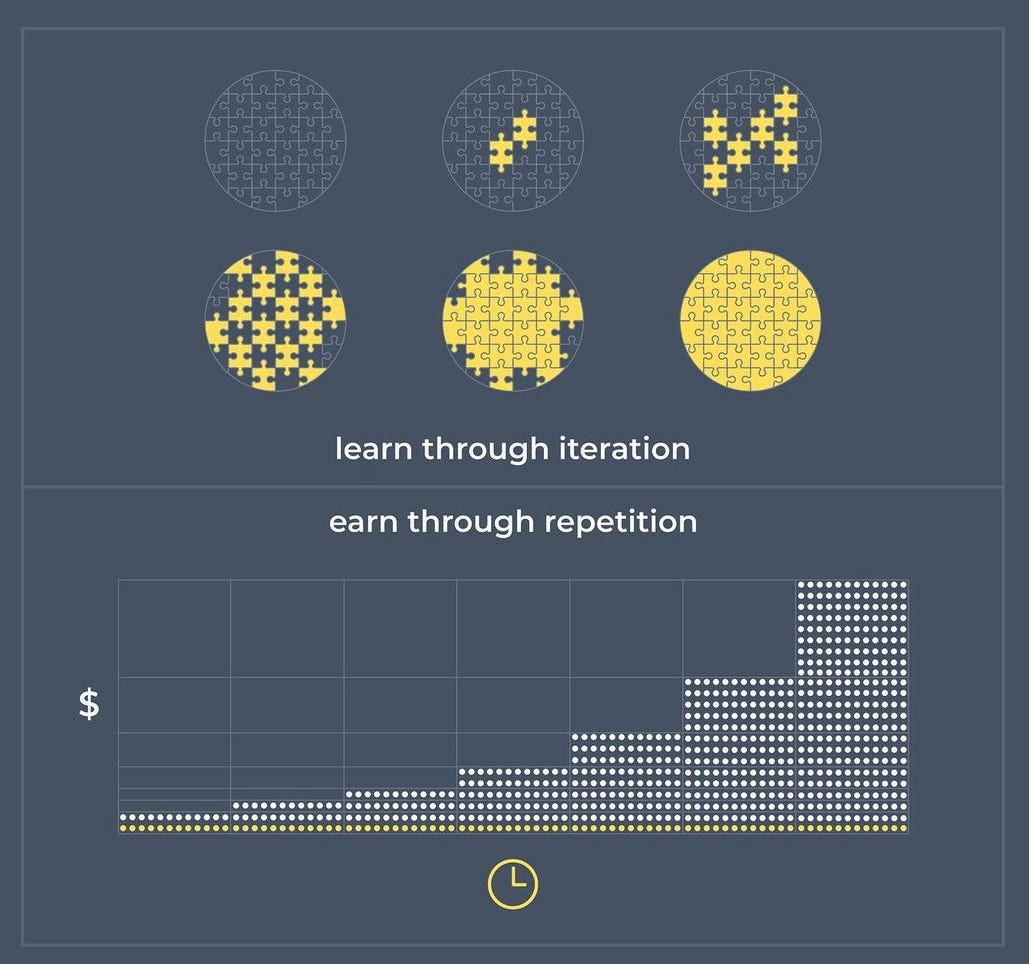 learn through iteration

earn through repetition

$